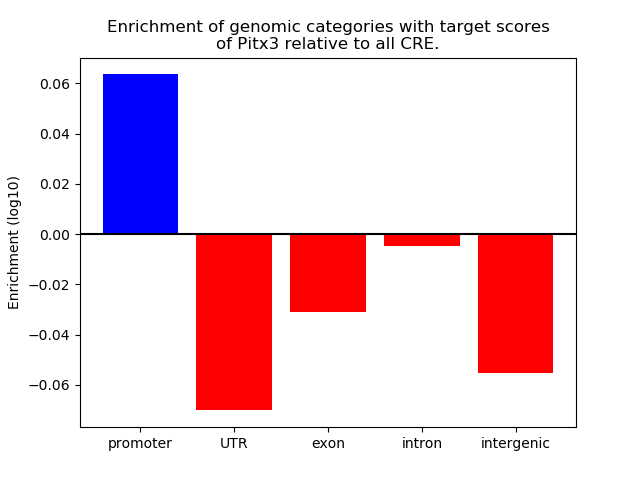 Enrichment of genomic categories with target scores of Pitx3 relative to all CRE.

Enrichment (log10)

0.06
0.04
0.02
0.00
−0.02
−0.04
−0.06

promoter
UTR
exon
intron
intergenic